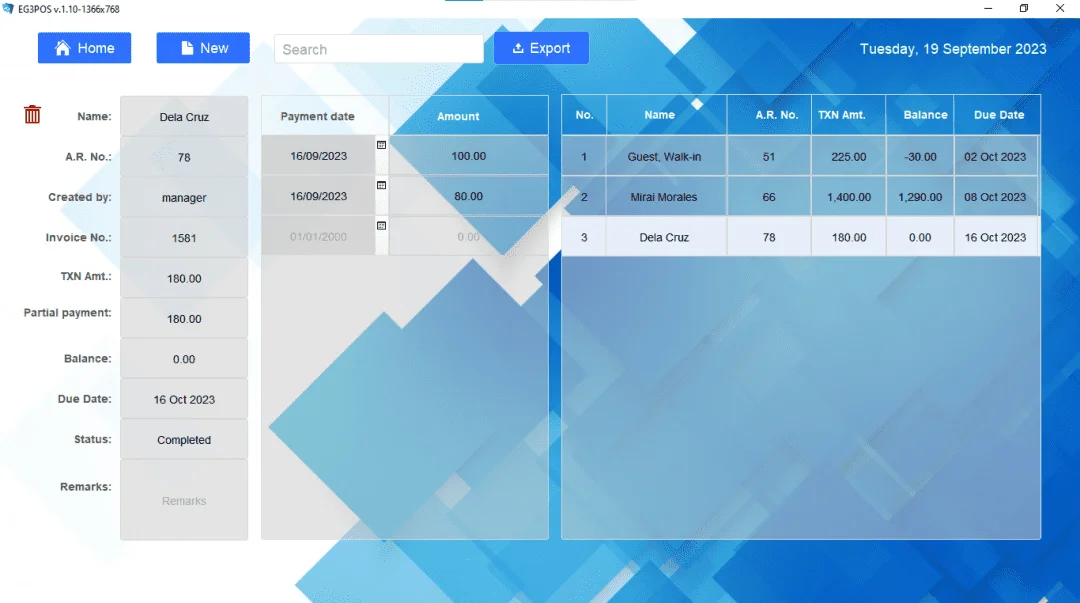 EG3POS v.1.10-1366x768

Home New Search Export Tuesday, 19 September 2023

Name: Dela Cruz
A.R. No.: 78
Created by: manager
Invoice No.: 1581
TXN Amt.: 180.00
Partial payment: 180.00
Balance: 0.00
Due Date: 16 Oct 2023
Status: Completed
Remarks: Remarks

| Payment date | Amount |
|---|---|
| 16/09/2023 | 100.00 |
| 16/09/2023 | 80.00 |
| 01/01/2000 | 0.00 |

| No. | Name | A.R. No. | TXN Amt. | Balance | Due Date |
|---|---|---|---|---|---|
| 1 | Guest, Walk-in | 51 | 225.00 | -30.00 | 02 Oct 2023 |
| 2 | Mirai Morales | 66 | 1,400.00 | 1,290.00 | 08 Oct 2023 |
| 3 | Dela Cruz | 78 | 180.00 | 0.00 | 16 Oct 2023 |